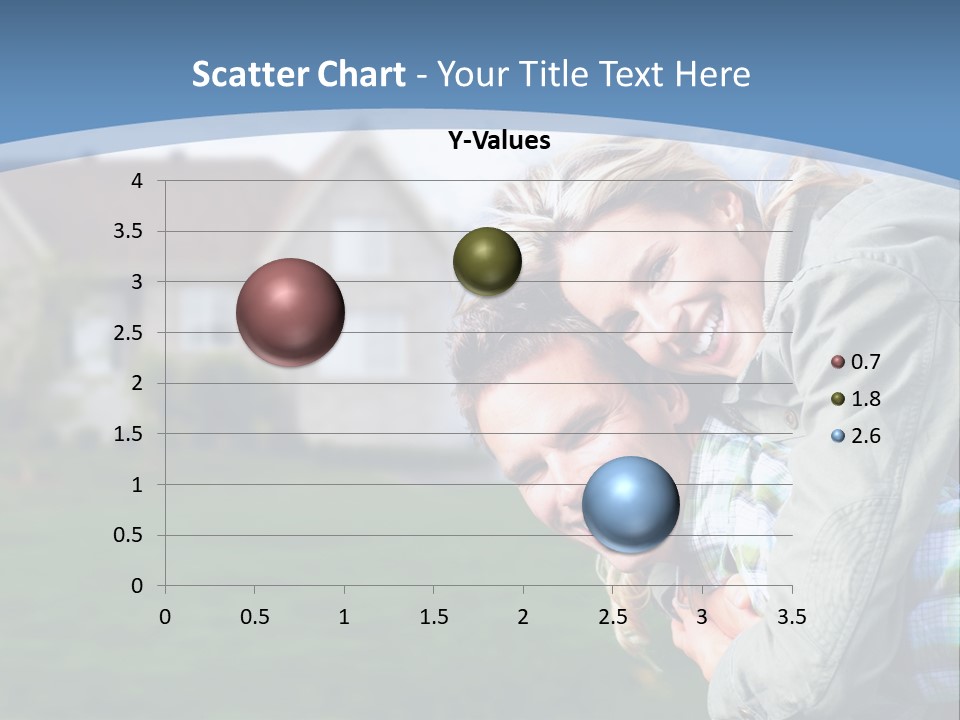 Scatter Chart - Your Title Text Here

Y-Values

4
3.5
3
2.5
2
1.5
1
0.5
0

0 0.5 1 1.5 2 2.5 3 3.5

0.7
1.8
2.6